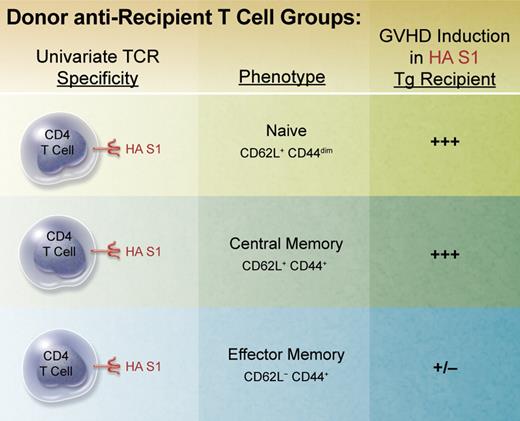 Donor anti-Recipient T Cell Groups:

| Univariate TCR Specificity | Phenotype | GVHD Induction in HA S1 Tg Recipient |
|---|---|---|
| CD4 T Cell HA S1 | Naive $CD62L^{+}$ $CD44^{dim}$ | +++ |
| CD4 T Cell HA S1 | Central Memory $CD62L^{+}$ $CD44^{+}$ | +++ |
| CD4 T Cell HA S1 | Effector Memory $CD62L^{-}$ $CD44^{+}$ | +/– |